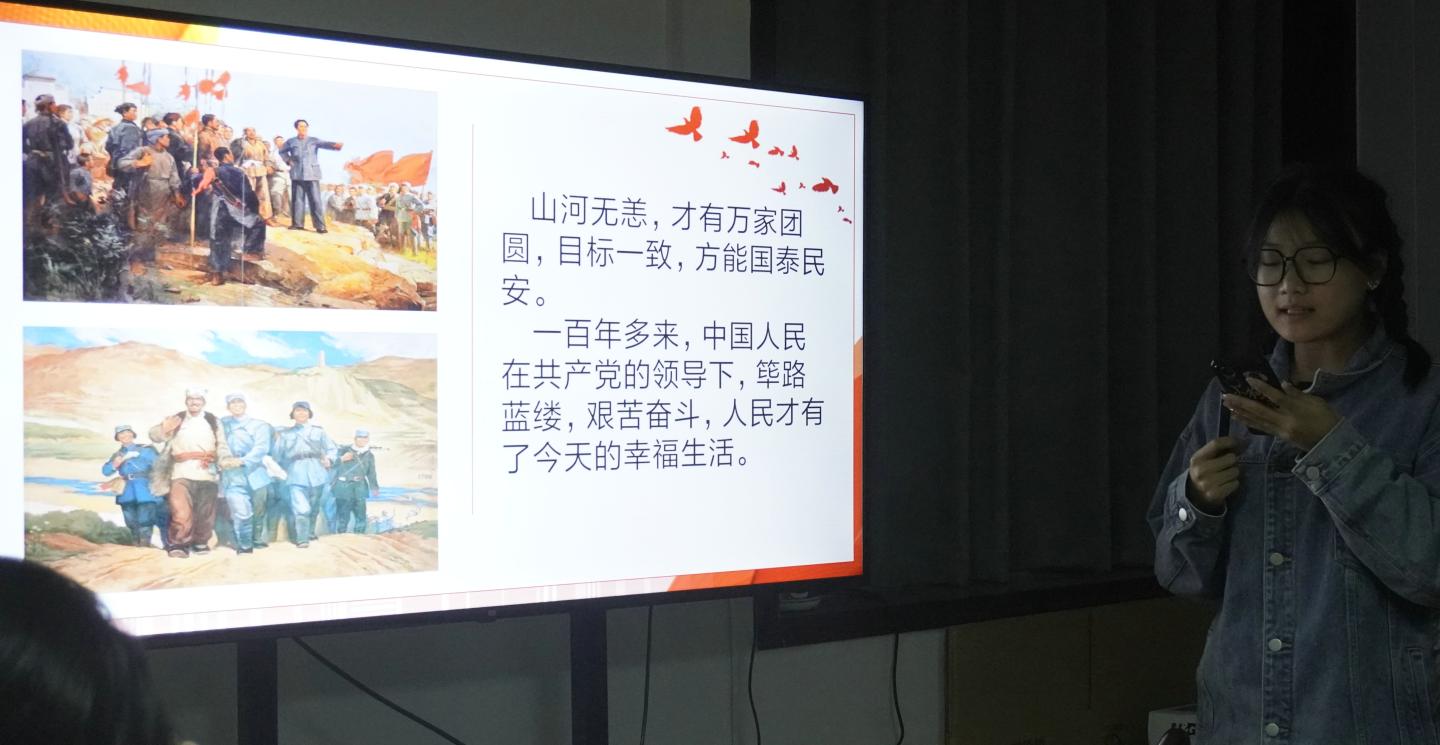 山河无恙，才有万家团圆，目标一致，方能国泰民安。

一百年多来，中国人民在共产党的领导下，筚路蓝缕，艰苦奋斗，人民才有了今天的幸福生活。